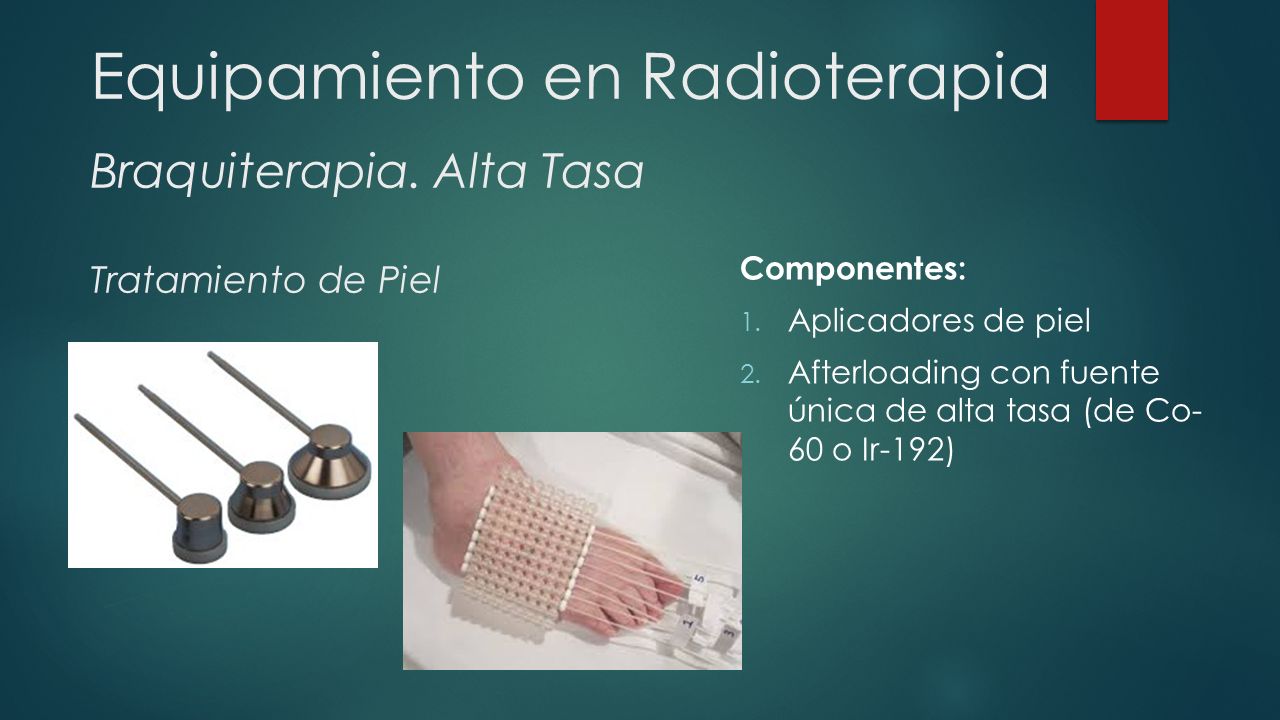 Equipamiento en Radioterapia

Braquiterapia. Alta Tasa

Tratamiento de Piel

Componentes:

1. Aplicadores de piel
2. Afterloading con fuente única de alta tasa (de Co-60 o Ir-192)

5

1

3